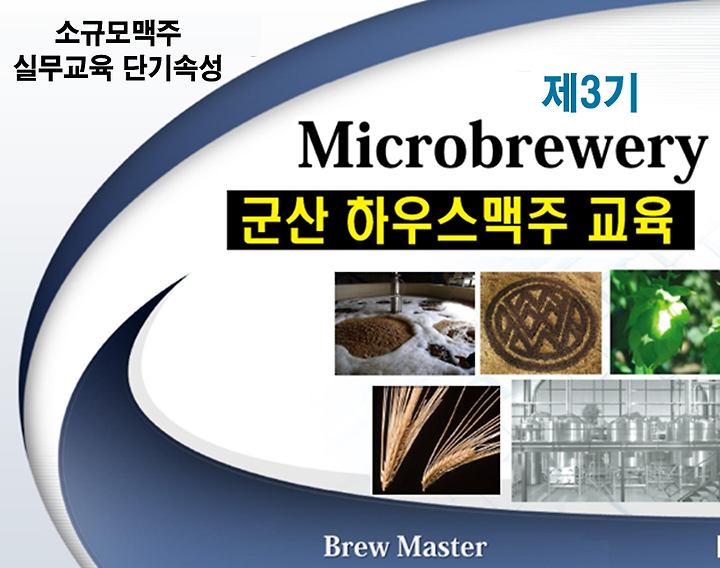 소규모맥주
실무교육 단기속성

제3기

Microbrewery

군산 하우스맥주 교육

Brew Master